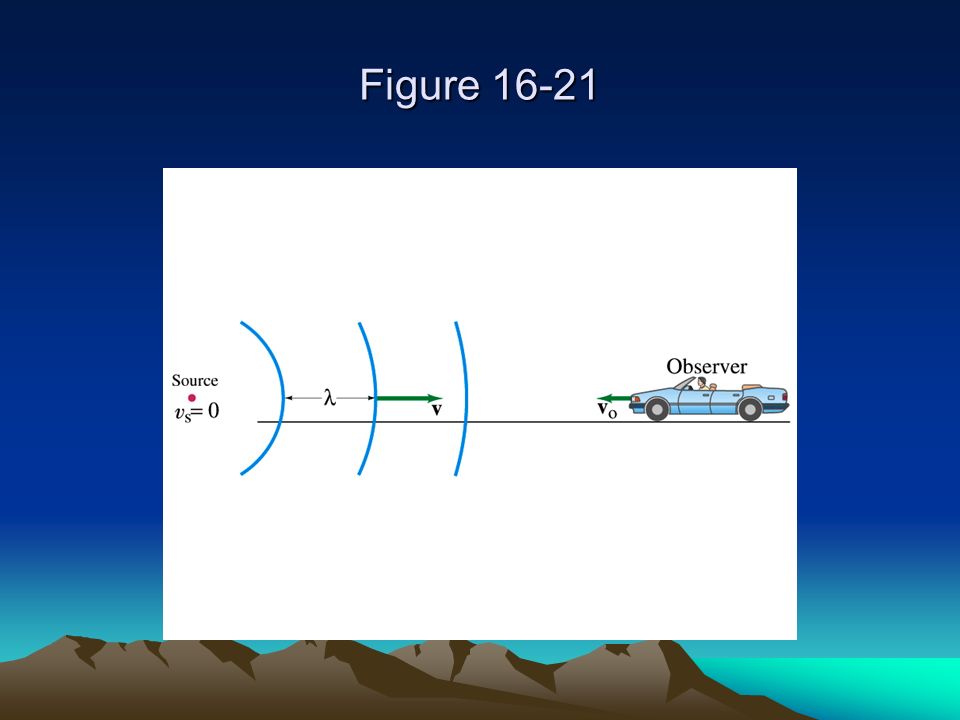 Figure 16-21

Source
$v_S = 0$
$\lambda$
$\mathbf{v}$
Observer
$\mathbf{v}_O$